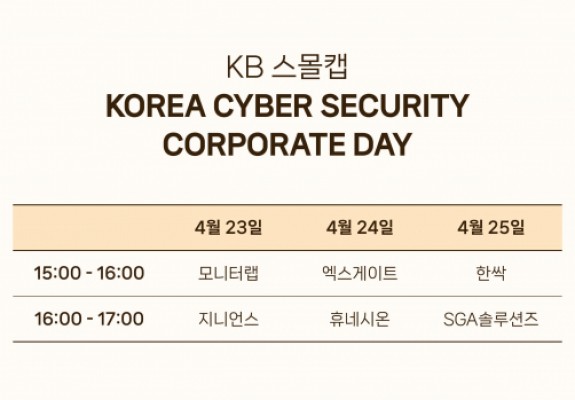 KB 스몰캡
KOREA CYBER SECURITY CORPORATE DAY

| | 4월 23일 | 4월 24일 | 4월 25일 |
|---|---|---|---|
| 15:00 - 16:00 | 모니터랩 | 엑스게이트 | 한싹 |
| 16:00 - 17:00 | 지니언스 | 휴네시온 | SGA솔루션즈 |